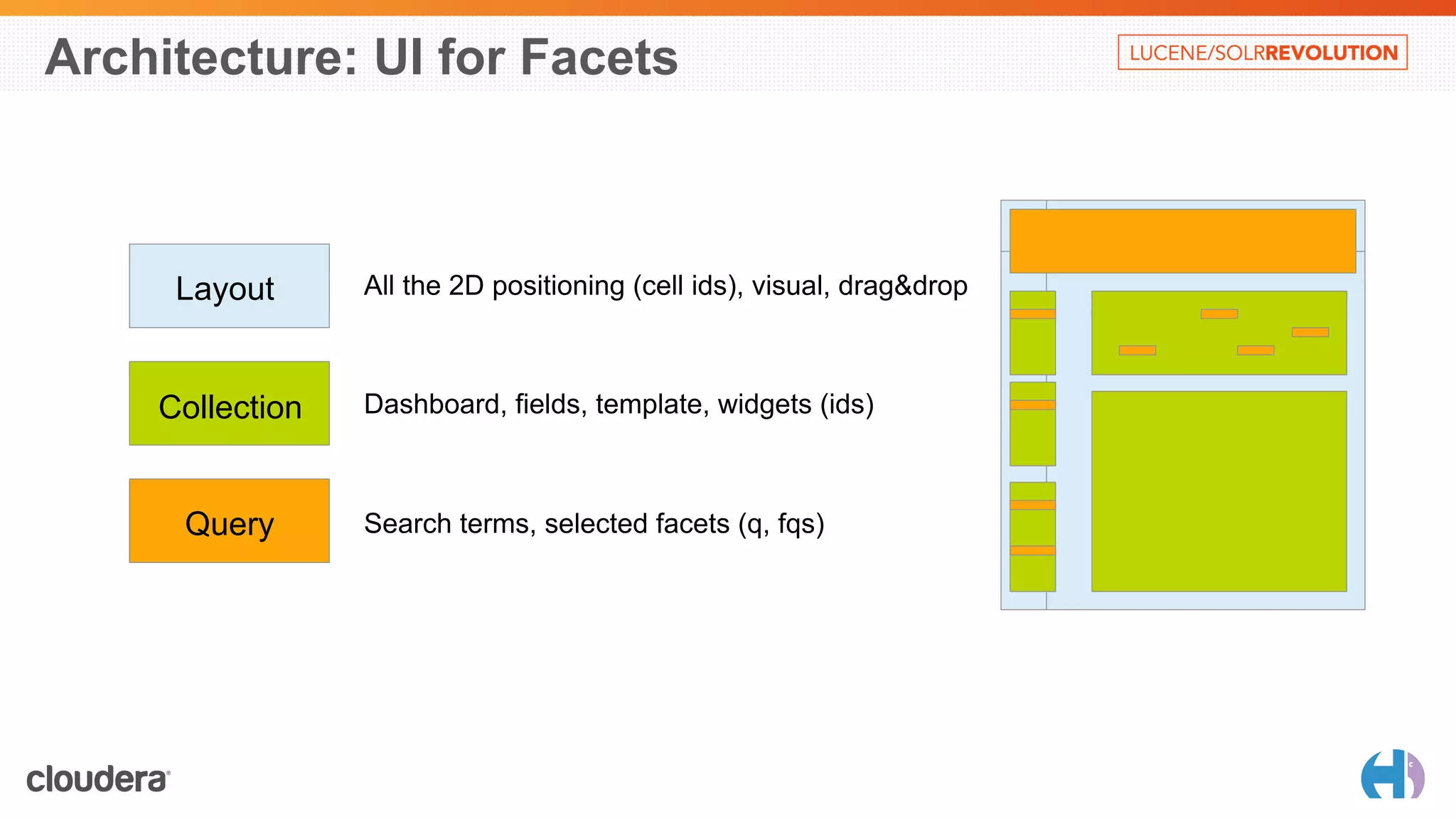 Architecture: UI for Facets

LUCENE/SOLRREVOLUTION

Layout

All the 2D positioning (cell ids), visual, drag&drop

Collection

Dashboard, fields, template, widgets (ids)

Query

Search terms, selected facets (q, fqs)

cloudera